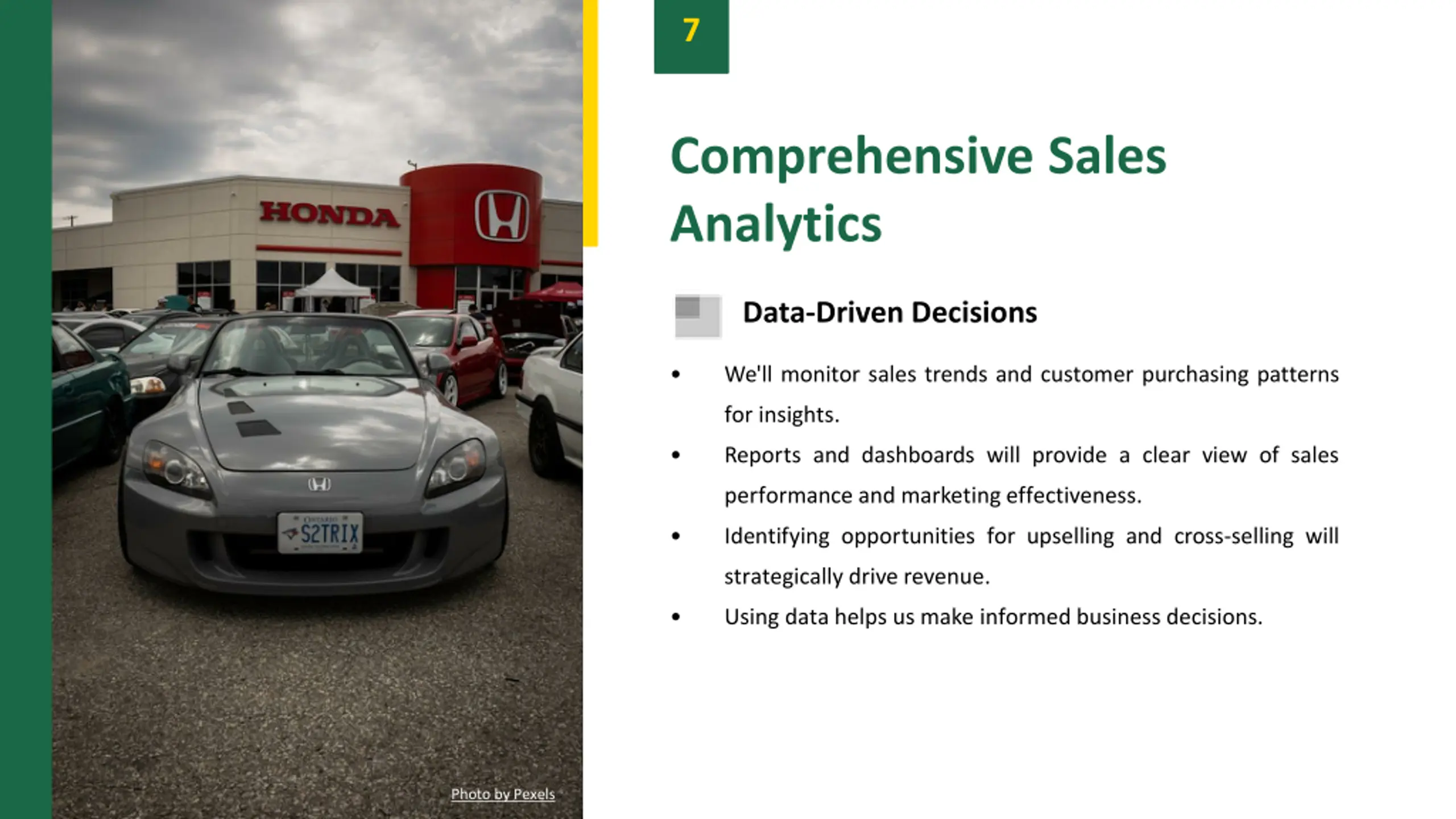 HONDA

ONTARIO
S2TRIX

Photo by Pexels

7

Comprehensive Sales Analytics

Data-Driven Decisions

• We'll monitor sales trends and customer purchasing patterns for insights.
• Reports and dashboards will provide a clear view of sales performance and marketing effectiveness.
• Identifying opportunities for upselling and cross-selling will strategically drive revenue.
• Using data helps us make informed business decisions.